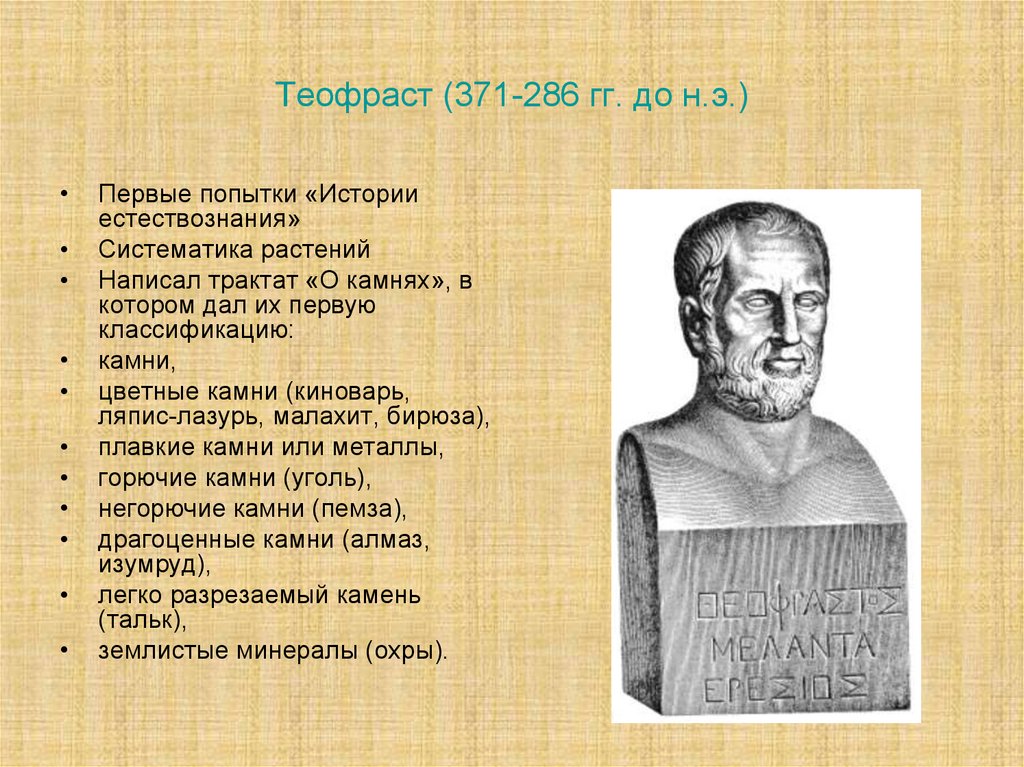 Теофраст (371-286 гг. до н.э.)

• Первые попытки «Истории естествознания»
• Систематика растений
• Написал трактат «О камнях», в котором дал их первую классификацию:
• камни,
• цветные камни (киноварь, ляпис-лазурь, малахит, бирюза),
• плавкие камни или металлы,
• горючие камни (уголь),
• негорючие камни (пемза),
• драгоценные камни (алмаз, изумруд),
• легко разрезаемый камень (тальк),
• землистые минералы (охры).

ΘΕΟΦΡΑΣΤΟΣ
ΜΕΛΑΝΤΑ
ΕΡΕΣΙΟΣ